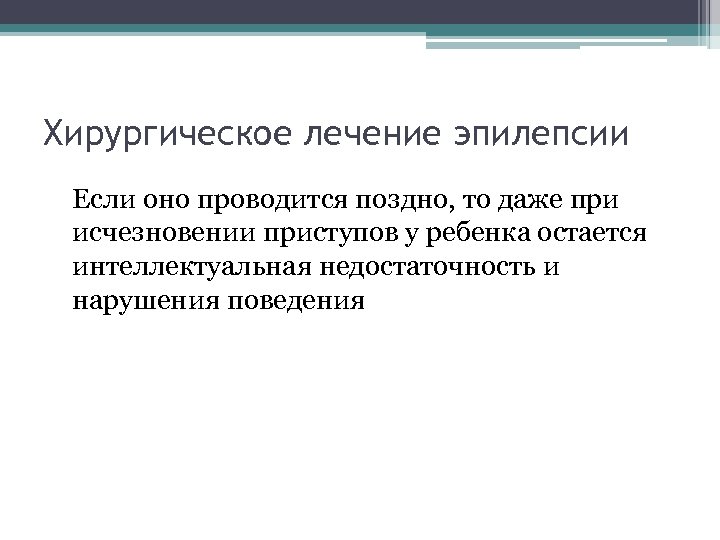 Хирургическое лечение эпилепсии

Если оно проводится поздно, то даже при исчезновении приступов у ребенка остается интеллектуальная недостаточность и нарушения поведения